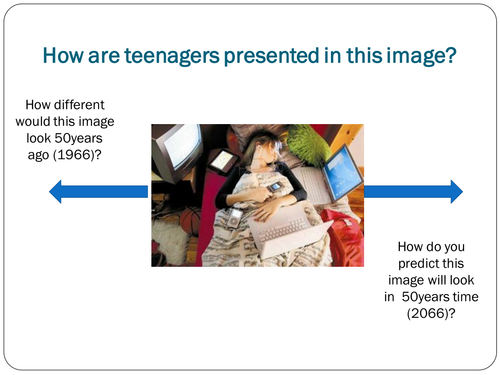 How are teenagers presented in this image?

How different would this image look 50years ago (1966)?

How do you predict this image will look in 50years time (2066)?